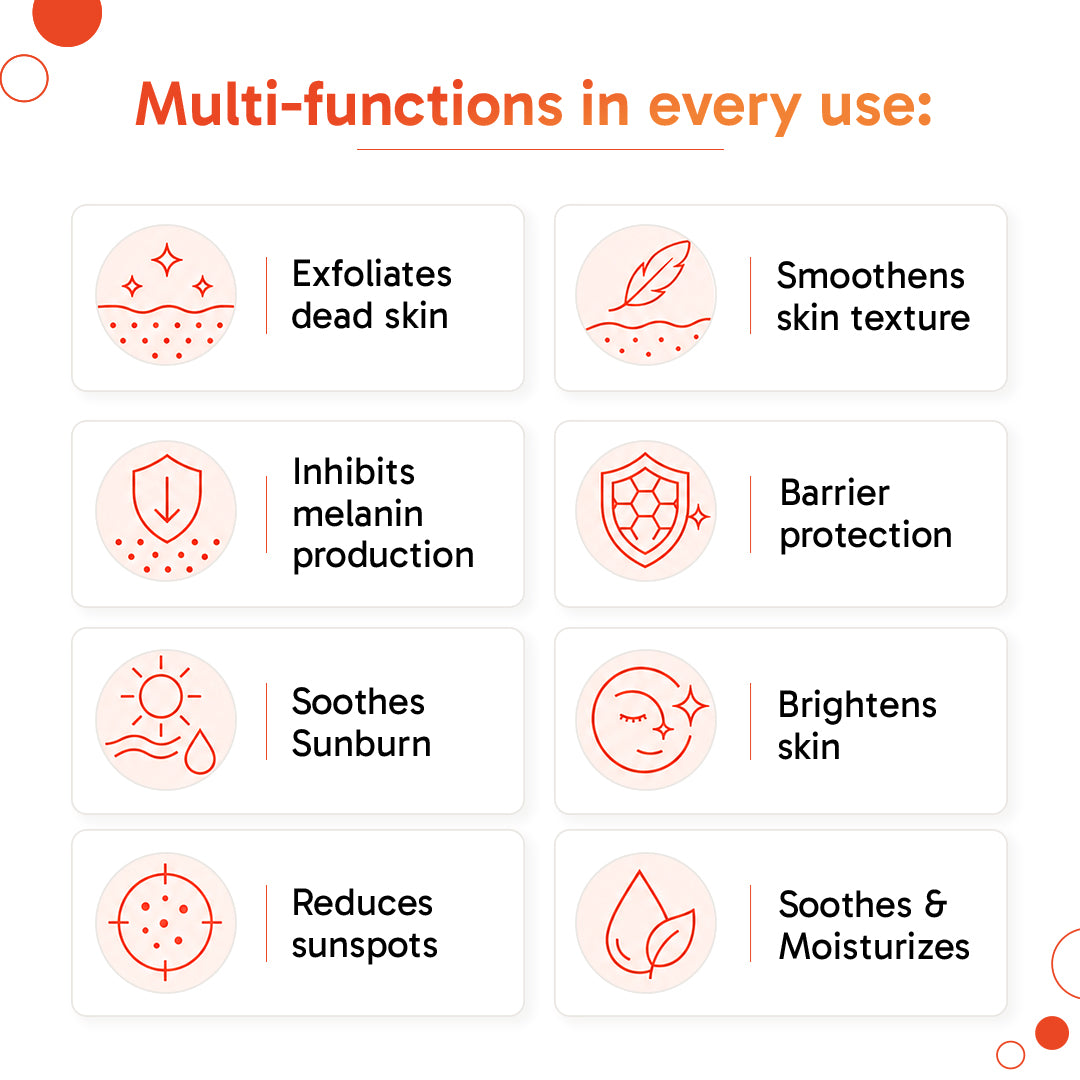 Multi-functions in every use:

Exfoliates dead skin

Smoothens skin texture

Inhibits melanin production

Barrier protection

Soothes Sunburn

Brightens skin

Reduces sunspots

Soothes & Moisturizes